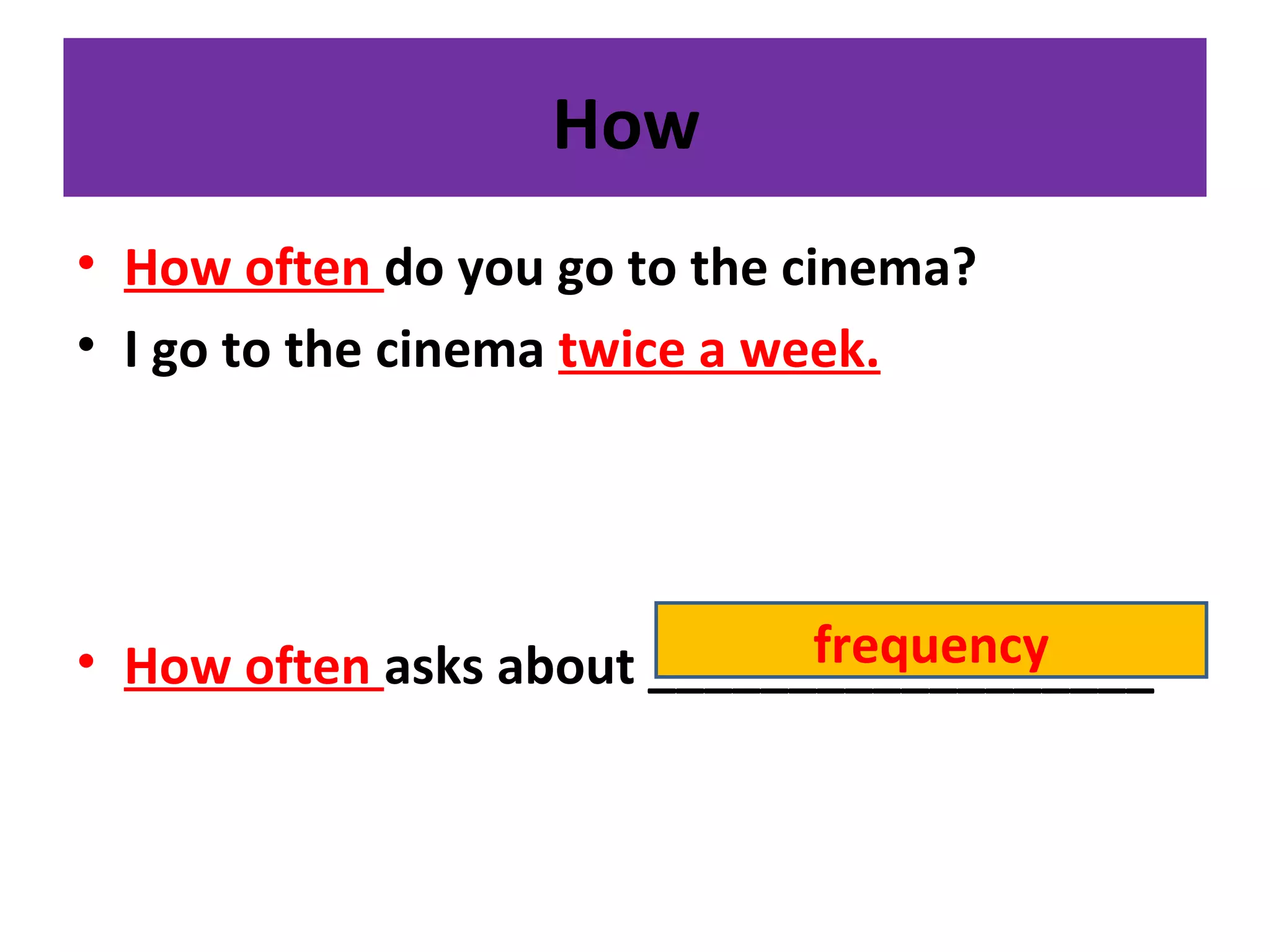 How

• How often do you go to the cinema?
• I go to the cinema twice a week.

• How often asks about ____________________ frequency